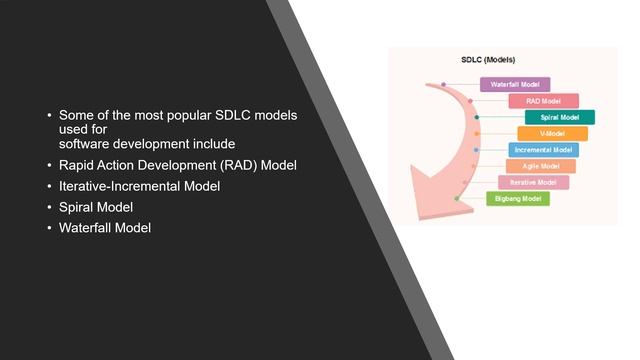 • Some of the most popular SDLC models used for
software development include
• Rapid Action Development (RAD) Model
• Iterative-Incremental Model
• Spiral Model
• Waterfall Model

SDLC (Models)

Waterfall Model
RAD Model
Spiral Model
V-Model
Incremental Model
Agile Model
Iterative Model
Bigbang Model